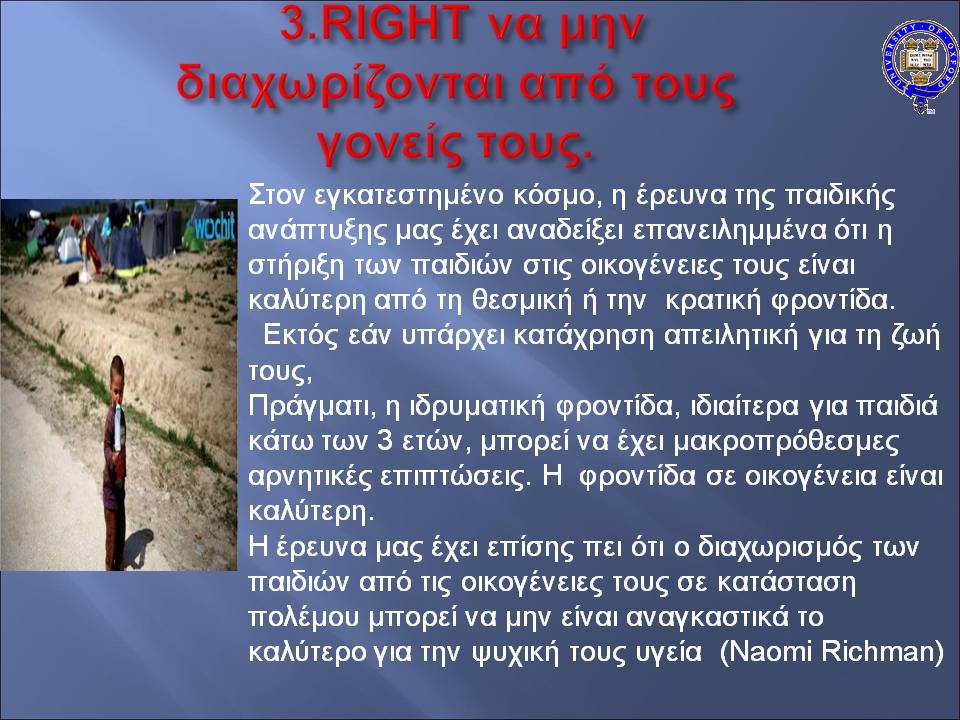 3.RIGHT να μην διαχωρίζονται από τους γονείς τους.

UNIVERSITY OF OXFORD

wochit

Στον εγκατεστημένο κόσμο, η έρευνα της παιδικής ανάπτυξης μας έχει αναδείξει επανειλημμένα ότι η στήριξη των παιδιών στις οικογένειες τους είναι καλύτερη από τη θεσμική ή την κρατική φροντίδα.
Εκτός εάν υπάρχει κατάχρηση απειλητική για τη ζωή τους,
Πράγματι, η ιδρυματική φροντίδα, ιδιαίτερα για παιδιά κάτω των 3 ετών, μπορεί να έχει μακροπρόθεσμες αρνητικές επιπτώσεις. Η φροντίδα σε οικογένεια είναι καλύτερη.
Η έρευνα μας έχει επίσης πει ότι ο διαχωρισμός των παιδιών από τις οικογένειες τους σε κατάσταση πολέμου μπορεί να μην είναι αναγκαστικά το καλύτερο για την ψυχική τους υγεία (Naomi Richman)